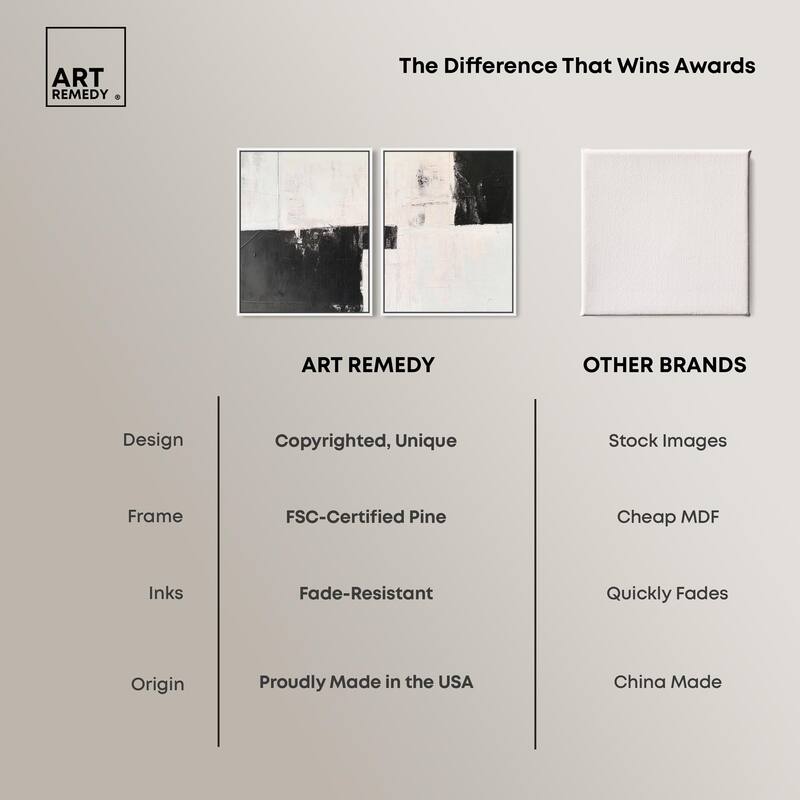 ART REMEDY ®

The Difference That Wins Awards

| | ART REMEDY | OTHER BRANDS |
|---|---|---|
| Design | Copyrighted, Unique | Stock Images |
| Frame | FSC-Certified Pine | Cheap MDF |
| Inks | Fade-Resistant | Quickly Fades |
| Origin | Proudly Made in the USA | China Made |